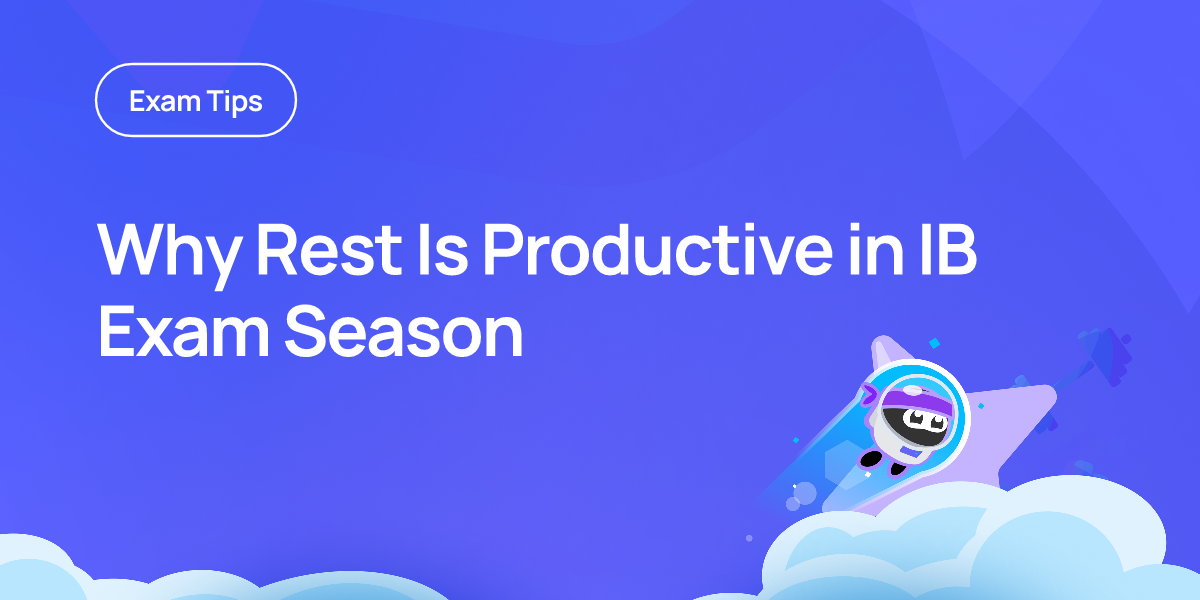 Exam Tips

Why Rest Is Productive in IB Exam Season